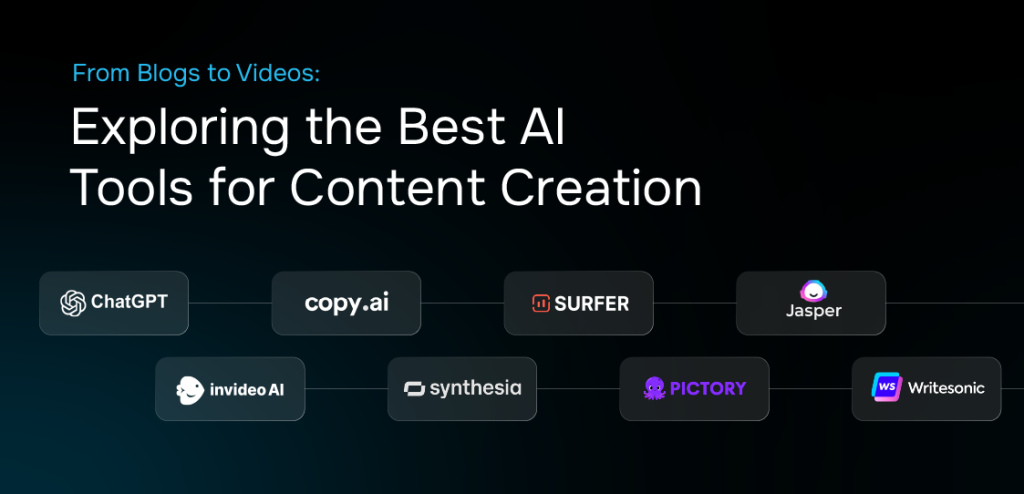 From Blogs to Videos:

Exploring the Best AI Tools for Content Creation

ChatGPT

copy.ai

SURFER

Jasper

invideo AI

synthesia

PICTORY

WS Writesonic